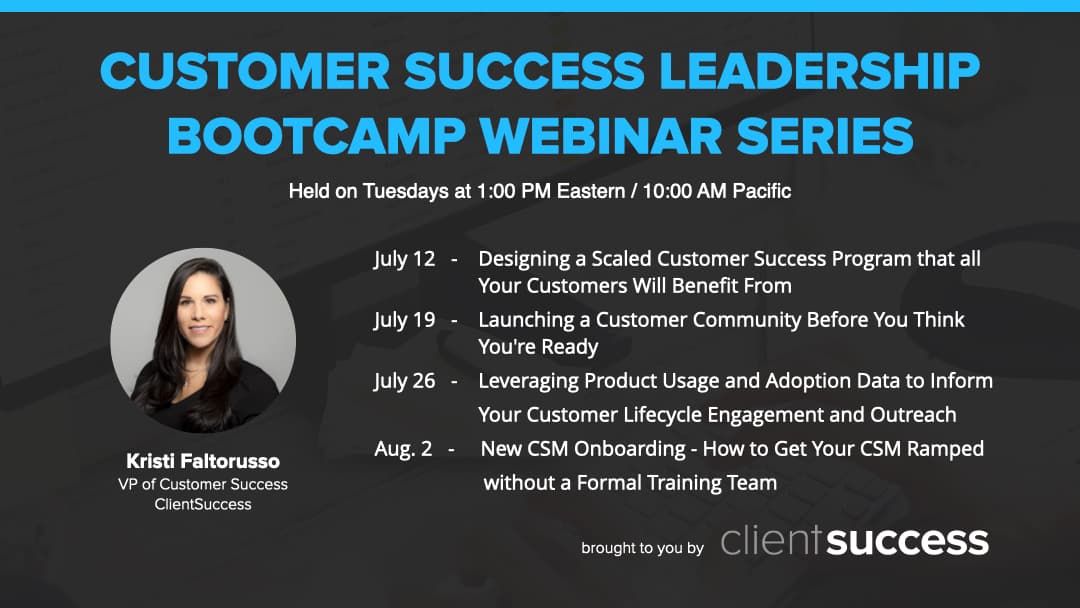 CUSTOMER SUCCESS LEADERSHIP BOOTCAMP WEBINAR SERIES

Held on Tuesdays at 1:00 PM Eastern / 10:00 AM Pacific

July 12 - Designing a Scaled Customer Success Program that all Your Customers Will Benefit From

July 19 - Launching a Customer Community Before You Think You're Ready

July 26 - Leveraging Product Usage and Adoption Data to Inform Your Customer Lifecycle Engagement and Outreach

Aug. 2 - New CSM Onboarding - How to Get Your CSM Ramped without a Formal Training Team

Kristi Faltorusso
VP of Customer Success
ClientSuccess

brought to you by clientsuccess